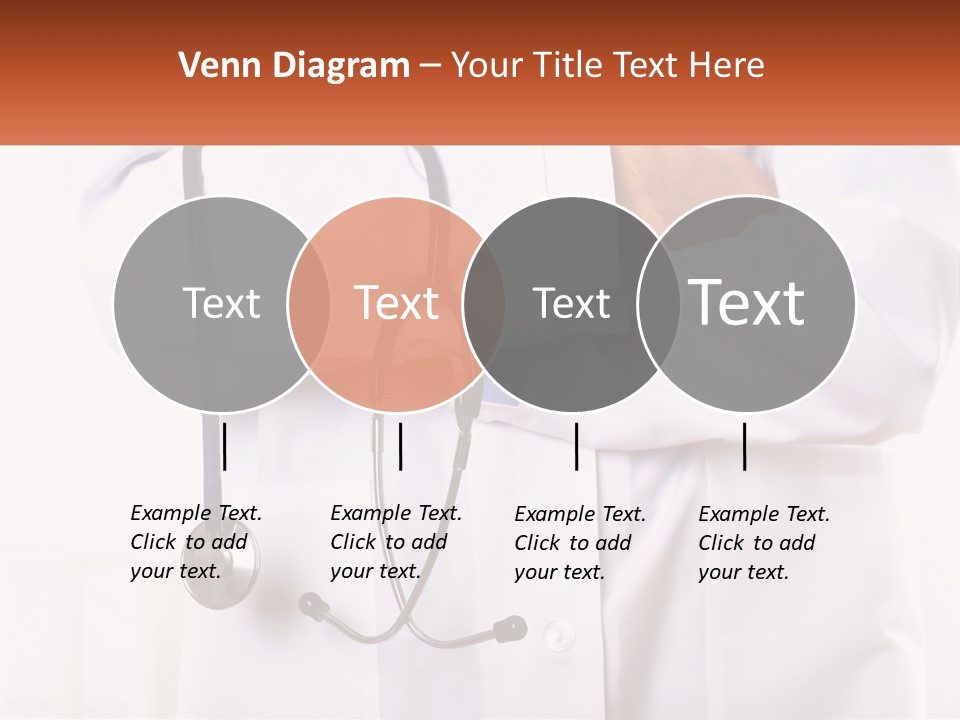 Venn Diagram – Your Title Text Here

Text

Text

Text

Text

Example Text. Click to add your text.

Example Text. Click to add your text.

Example Text. Click to add your text.

Example Text. Click to add your text.